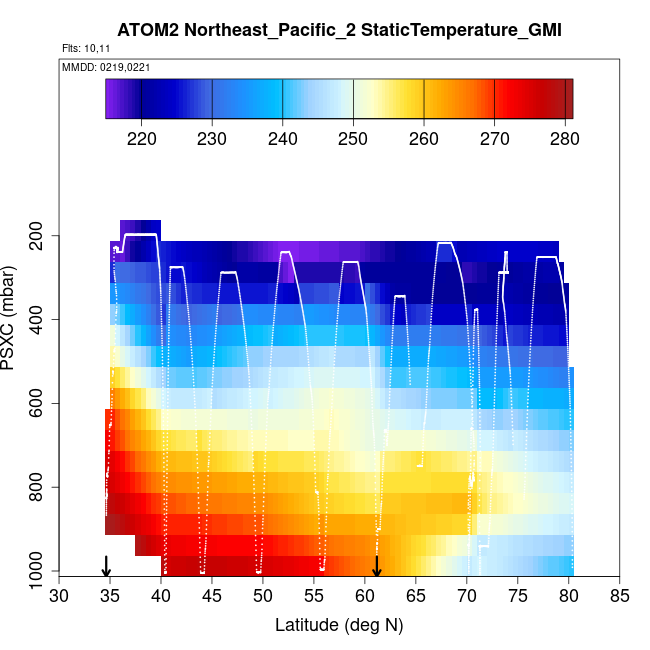 ATOM2 Northeast_Pacific_2 StaticTemperature_GMI

Flts: 10,11

MMDD: 0219,0221

220 230 240 250 260 270 280

PSXC (mbar)

200
400
600
800
1000

30 35 40 45 50 55 60 65 70 75 80 85

Latitude (deg N)